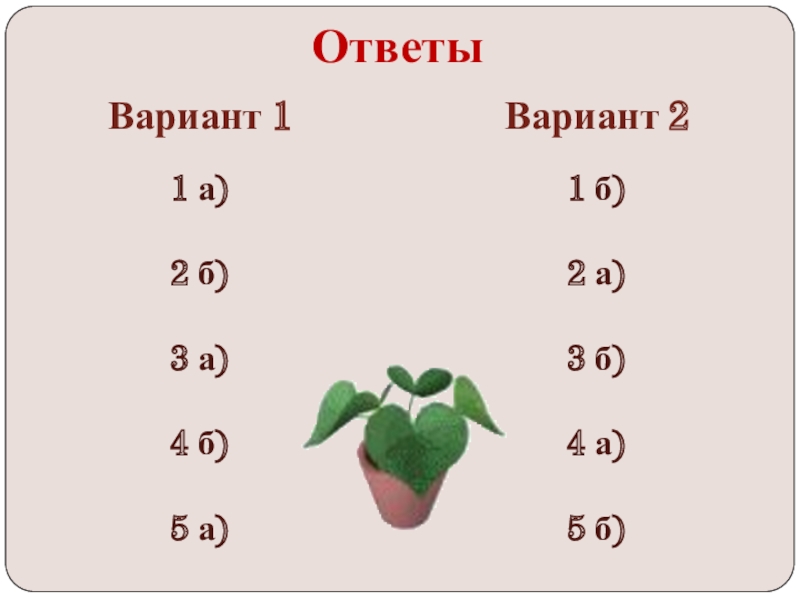 Ответы

Вариант 1

1 а)

2 б)

3 а)

4 б)

5 а)

Вариант 2

1 б)

2 а)

3 б)

4 а)

5 б)